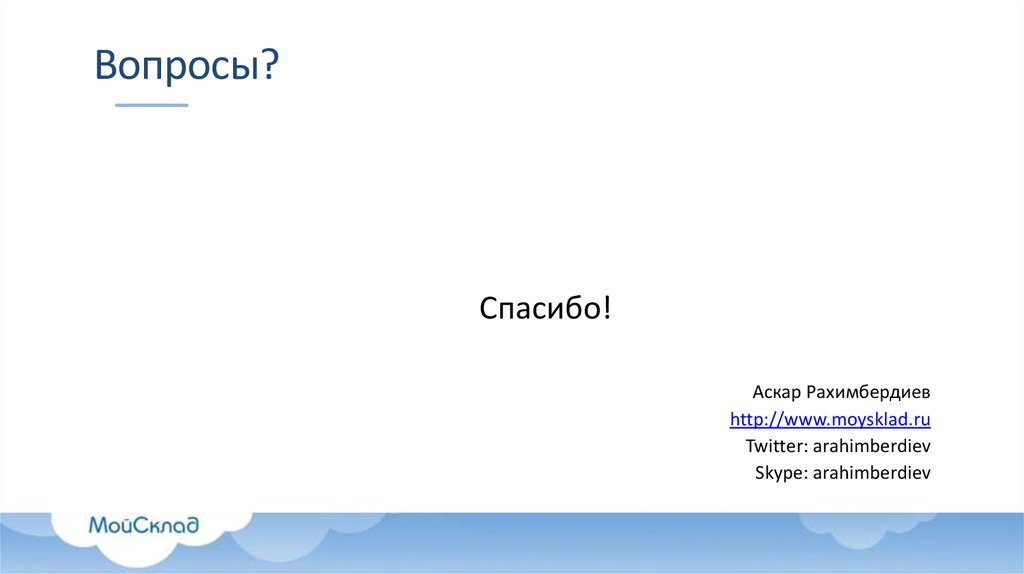 Вопросы?

Спасибо!

Аскар Рахимбердиев
http://www.moysklad.ru
Twitter: arahimberdiev
Skype: arahimberdiev

МойСклад